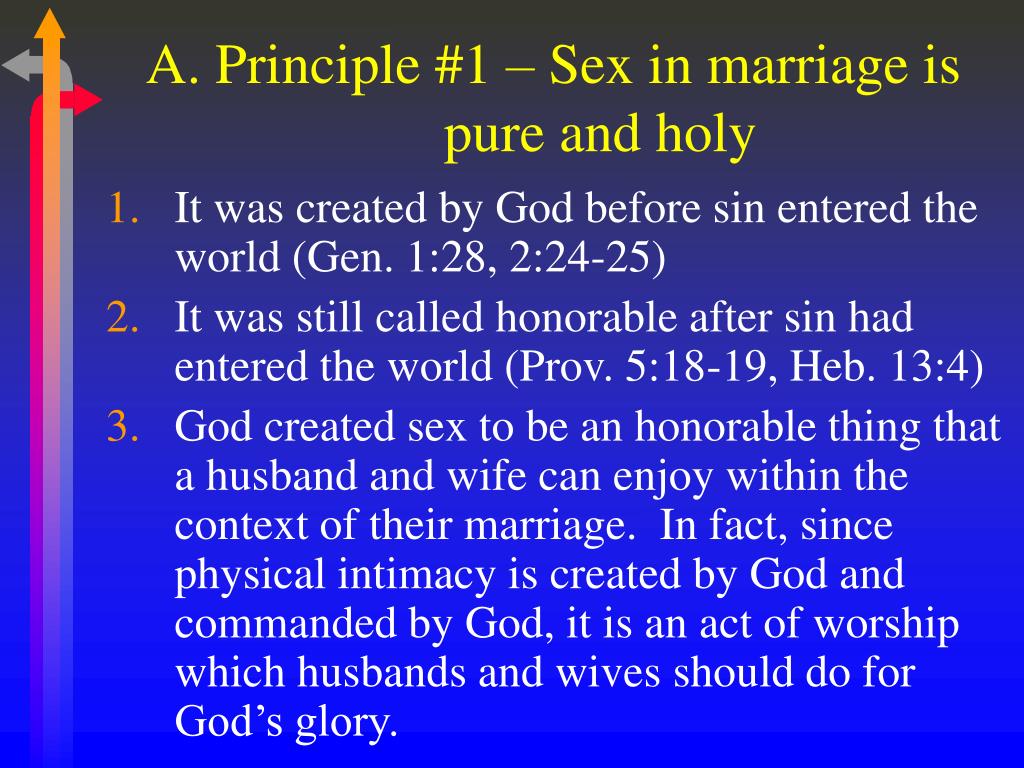 A. Principle #1 – Sex in marriage is pure and holy

1. It was created by God before sin entered the world (Gen. 1:28, 2:24-25)
2. It was still called honorable after sin had entered the world (Prov. 5:18-19, Heb. 13:4)
3. God created sex to be an honorable thing that a husband and wife can enjoy within the context of their marriage. In fact, since physical intimacy is created by God and commanded by God, it is an act of worship which husbands and wives should do for God's glory.